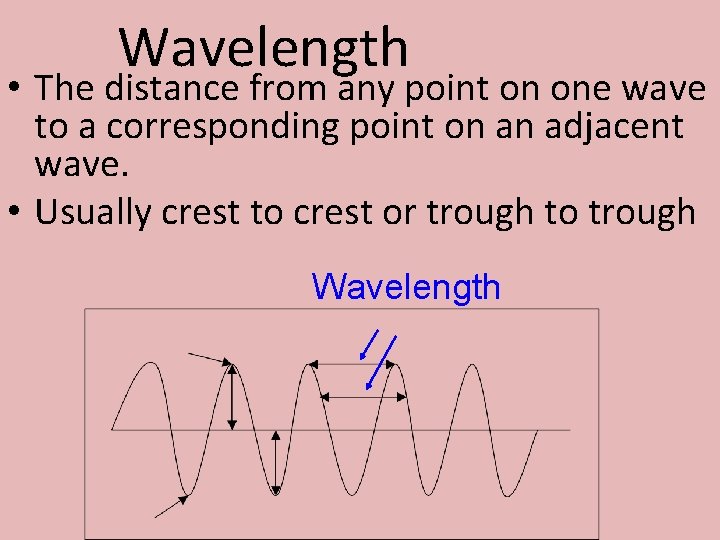 Wavelength

• The distance from any point on one wave to a corresponding point on an adjacent wave.

• Usually crest to crest or trough to trough

Wavelength